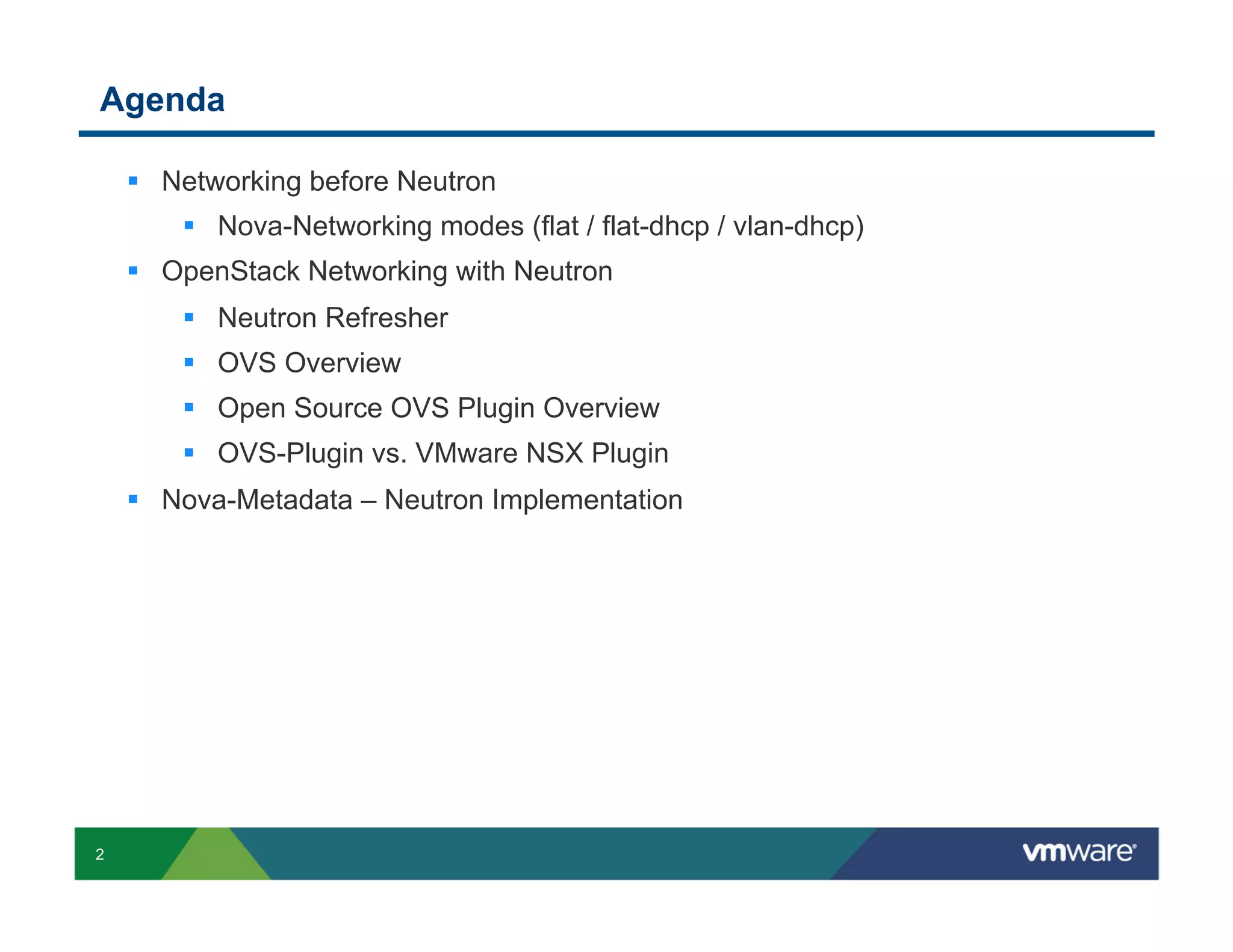 Agenda

- Networking before Neutron
  - Nova-Networking modes (flat / flat-dhcp / vlan-dhcp)
- OpenStack Networking with Neutron
  - Neutron Refresher
  - OVS Overview
  - Open Source OVS Plugin Overview
  - OVS-Plugin vs. VMware NSX Plugin
- Nova-Metadata – Neutron Implementation

2

vmware®